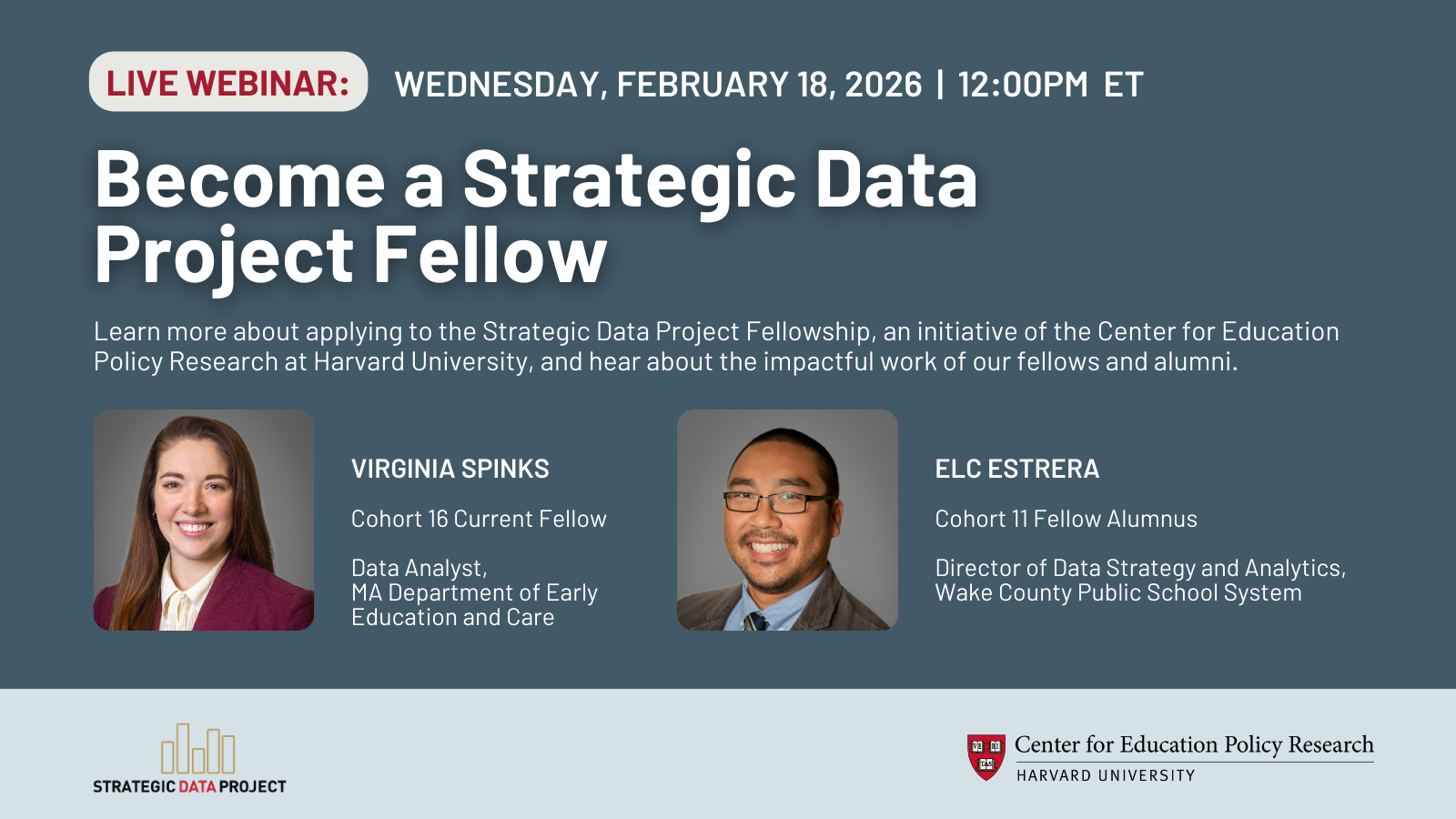 LIVE WEBINAR: WEDNESDAY, FEBRUARY 18, 2026 | 12:00PM ET

Become a Strategic Data Project Fellow

Learn more about applying to the Strategic Data Project Fellowship, an initiative of the Center for Education Policy Research at Harvard University, and hear about the impactful work of our fellows and alumni.

VIRGINIA SPINKS

Cohort 16 Current Fellow

Data Analyst, MA Department of Early Education and Care

ELC ESTRERA

Cohort 11 Fellow Alumnus

Director of Data Strategy and Analytics, Wake County Public School System

STRATEGIC DATA PROJECT

VE RI TAS

Center for Education Policy Research
HARVARD UNIVERSITY